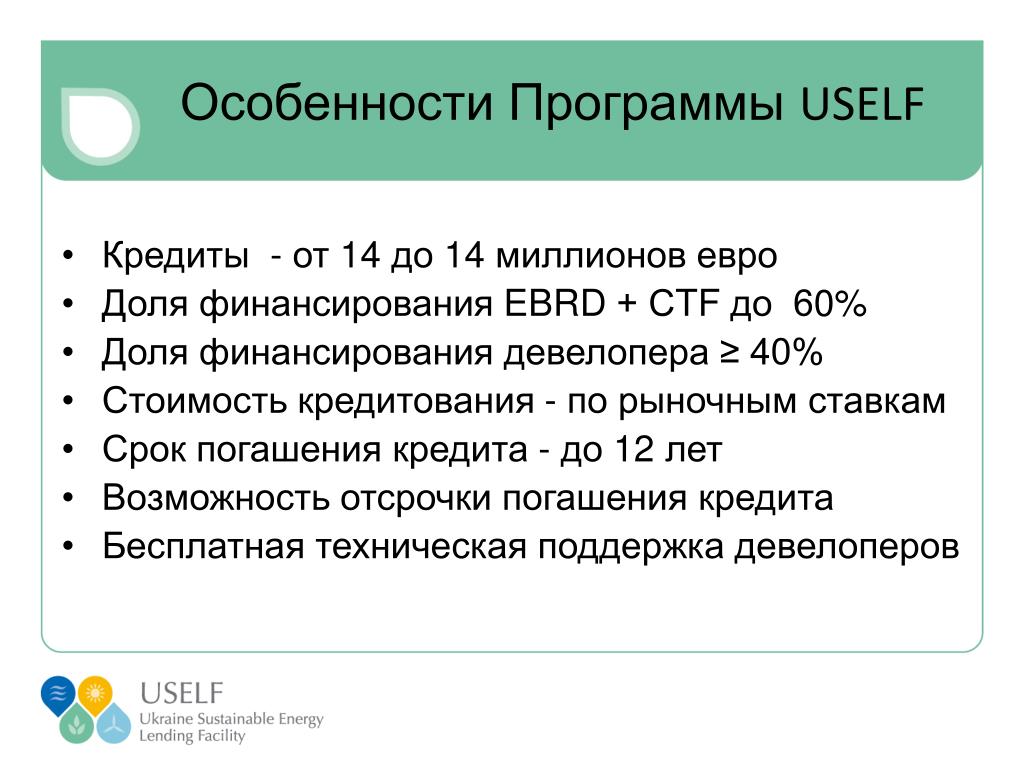 Особенности Программы USELF

• Кредиты - от 14 до 14 миллионов евро
• Доля финансирования EBRD + CTF до 60%
• Доля финансирования девелопера ≥ 40%
• Стоимость кредитования - по рыночным ставкам
• Срок погашения кредита - до 12 лет
• Возможность отсрочки погашения кредита
• Бесплатная техническая поддержка девелоперов

USELF
Ukraine Sustainable Energy Lending Facility